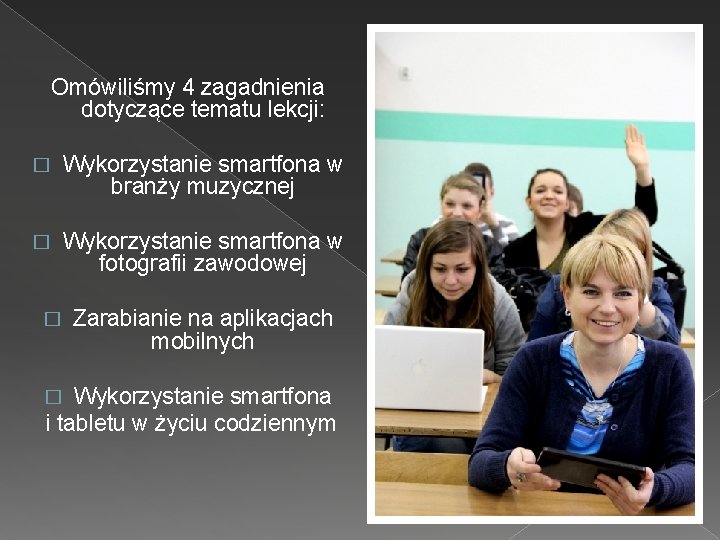 Omówiliśmy 4 zagadnienia dotyczące tematu lekcji:

□ Wykorzystanie smartfona w branży muzycznej

□ Wykorzystanie smartfona w fotografii zawodowej

□ Zarabianie na aplikacjach mobilnych

□ Wykorzystanie smartfona i tabletu w życiu codziennym